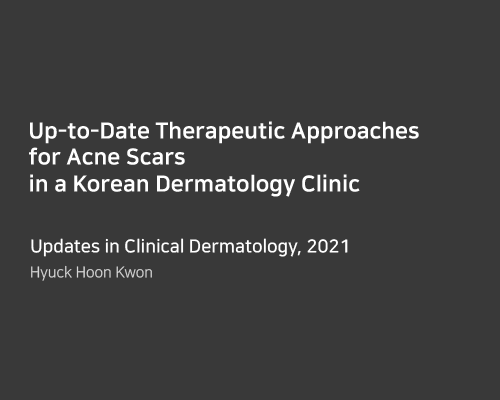 Up-to-Date Therapeutic Approaches for Acne Scars in a Korean Dermatology Clinic

Updates in Clinical Dermatology, 2021

Hyuck Hoon Kwon